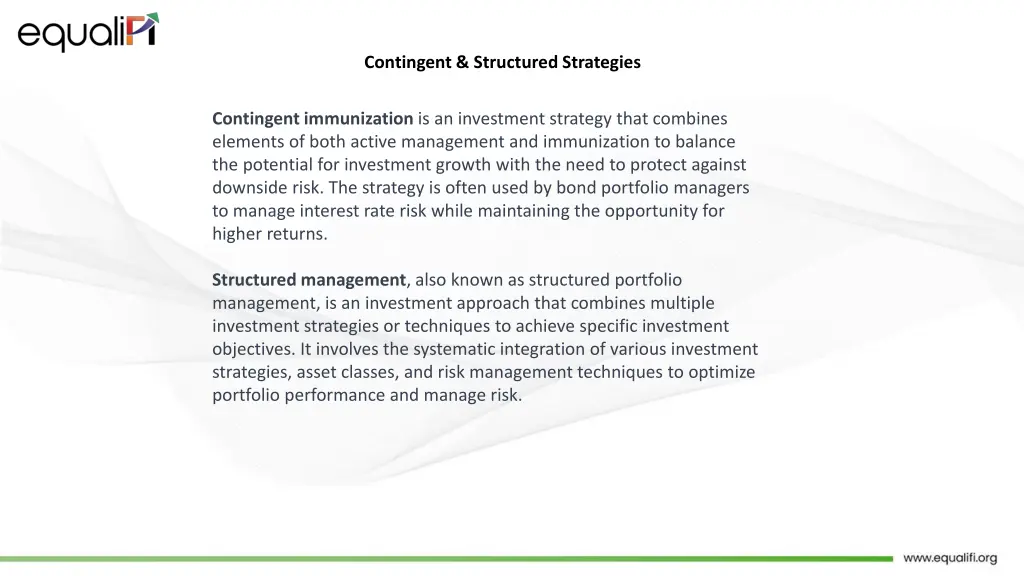 equaliFi

Contingent & Structured Strategies

Contingent immunization is an investment strategy that combines elements of both active management and immunization to balance the potential for investment growth with the need to protect against downside risk. The strategy is often used by bond portfolio managers to manage interest rate risk while maintaining the opportunity for higher returns.

Structured management, also known as structured portfolio management, is an investment approach that combines multiple investment strategies or techniques to achieve specific investment objectives. It involves the systematic integration of various investment strategies, asset classes, and risk management techniques to optimize portfolio performance and manage risk.

www.equalifi.org